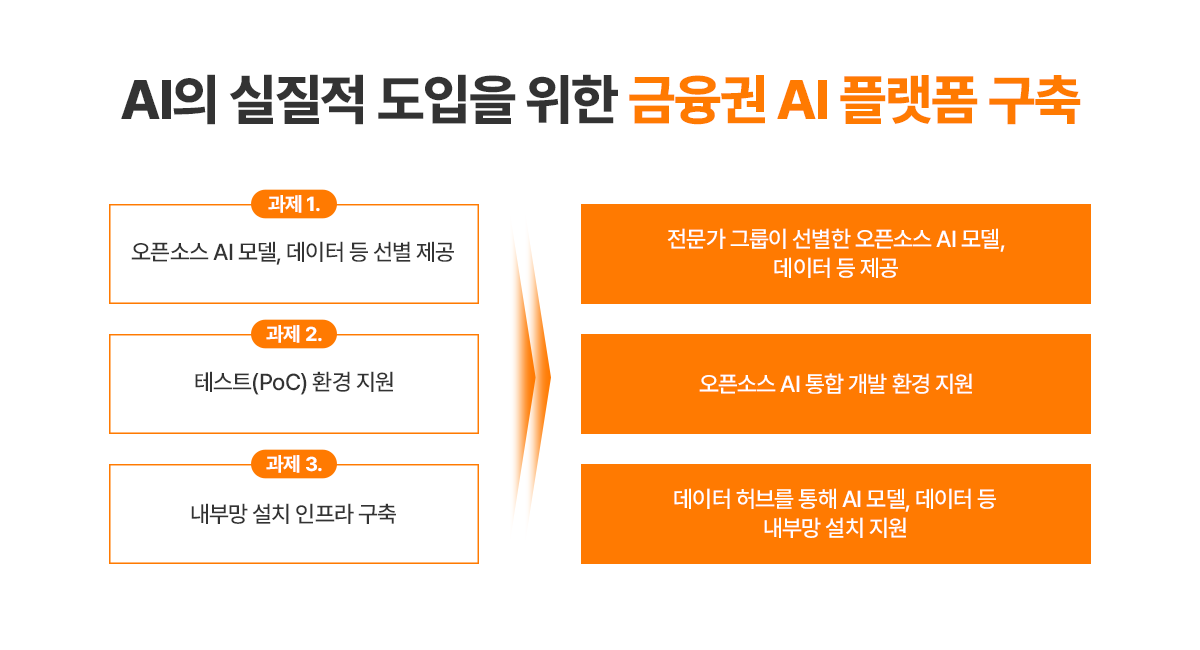 AI의 실질적 도입을 위한 금융권 AI 플랫폼 구축

과제 1.

오픈소스 AI 모델, 데이터 등 선별 제공

과제 2.

테스트(PoC) 환경 지원

과제 3.

내부망 설치 인프라 구축

전문가 그룹이 선별한 오픈소스 AI 모델, 데이터 등 제공

오픈소스 AI 통합 개발 환경 지원

데이터 허브를 통해 AI 모델, 데이터 등 내부망 설치 지원